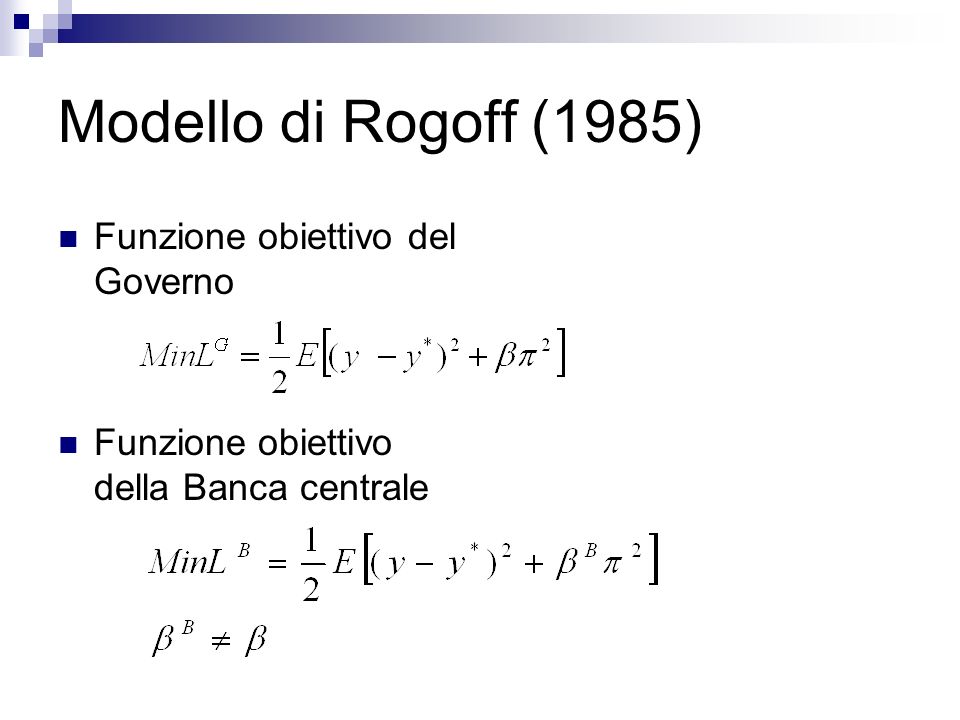 Modello di Rogoff (1985)

Funzione obiettivo del Governo

$MinL^G = \frac{1}{2}E\left[(y - y^*)^2 + \beta\pi^2\right]$

Funzione obiettivo della Banca centrale

$MinL^B = \frac{1}{2}E\left[(y - y^*)^2 + \beta^B\pi^2\right]$

$\beta^B \neq \beta$